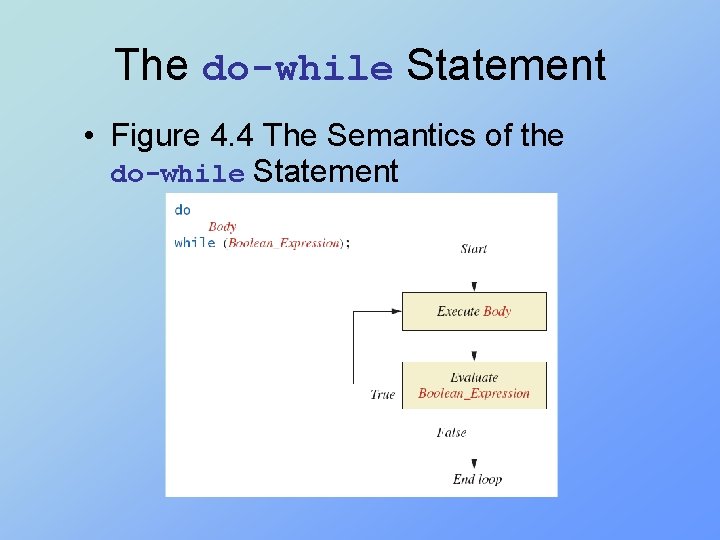 The do-while Statement

• Figure 4.4 The Semantics of the do-while Statement

do
Body
while (Boolean_Expression);

Start

Execute Body

Evaluate Boolean_Expression

True

False

End loop